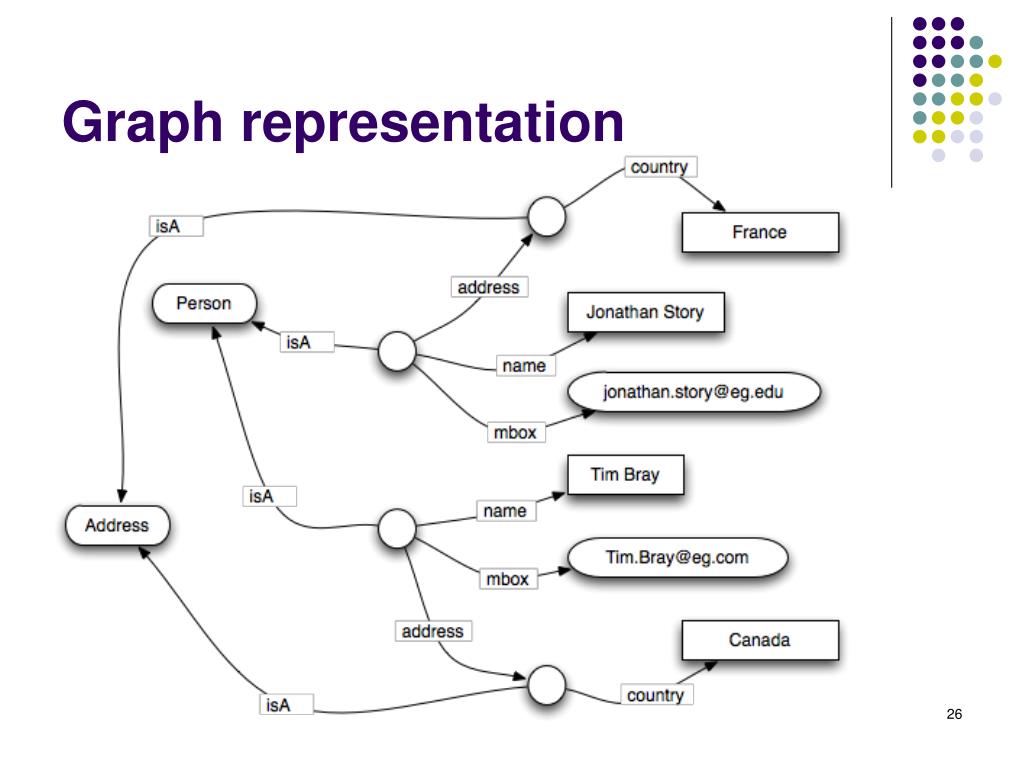 Graph representation

country
isA
France
address
Person
Jonathan Story
isA
name
jonathan.story@eg.edu
mbox
Tim Bray
isA
name
Address
Tim.Bray@eg.com
mbox
address
Canada
country
isA

26